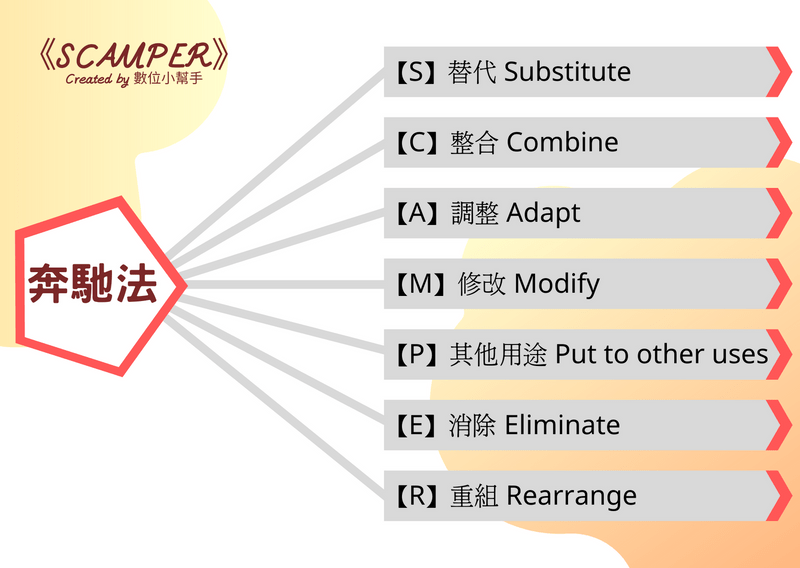 《SCAMPER》
Created by 數位小幫手

奔馳法

【S】替代 Substitute

【C】整合 Combine

【A】調整 Adapt

【M】修改 Modify

【P】其他用途 Put to other uses

【E】消除 Eliminate

【R】重組 Rearrange